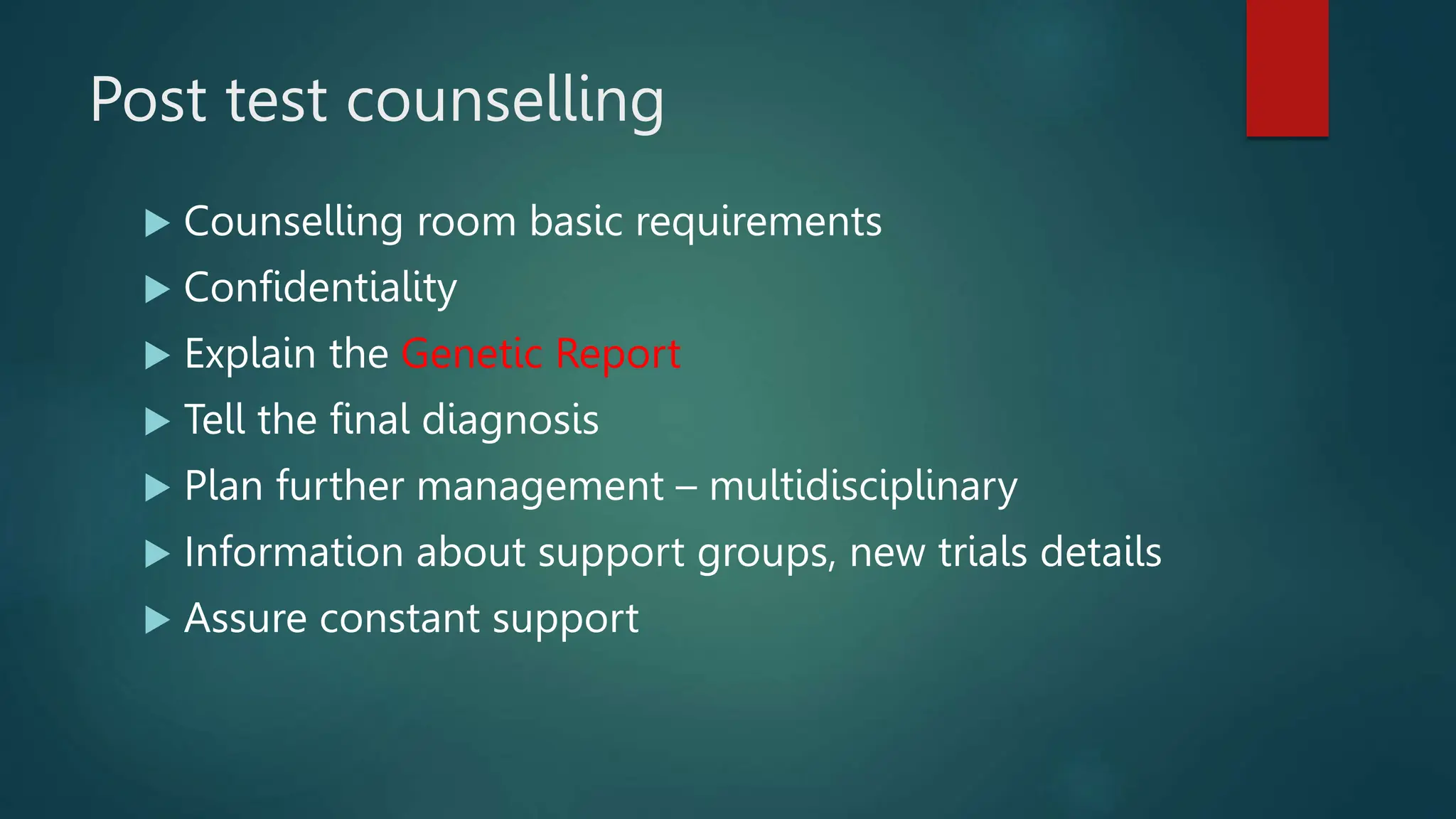 Post test counselling

▶ Counselling room basic requirements
▶ Confidentiality
▶ Explain the Genetic Report
▶ Tell the final diagnosis
▶ Plan further management – multidisciplinary
▶ Information about support groups, new trials details
▶ Assure constant support